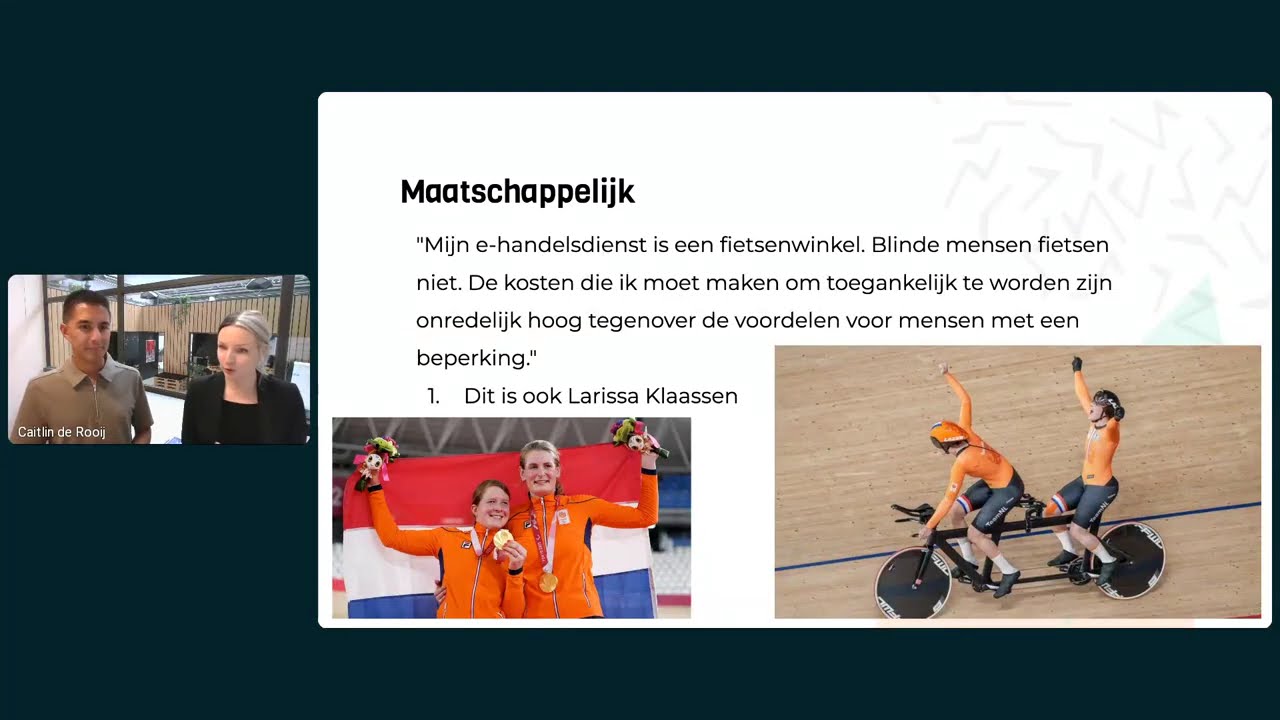 Caitlin de Rooij

Maatschappelijk

"Mijn e-handelsdienst is een fietsenwinkel. Blinde mensen fietsen niet. De kosten die ik moet maken om toegankelijk te worden zijn onredelijk hoog tegenover de voordelen voor mensen met een beperking."

1. Dit is ook Larissa Klaassen